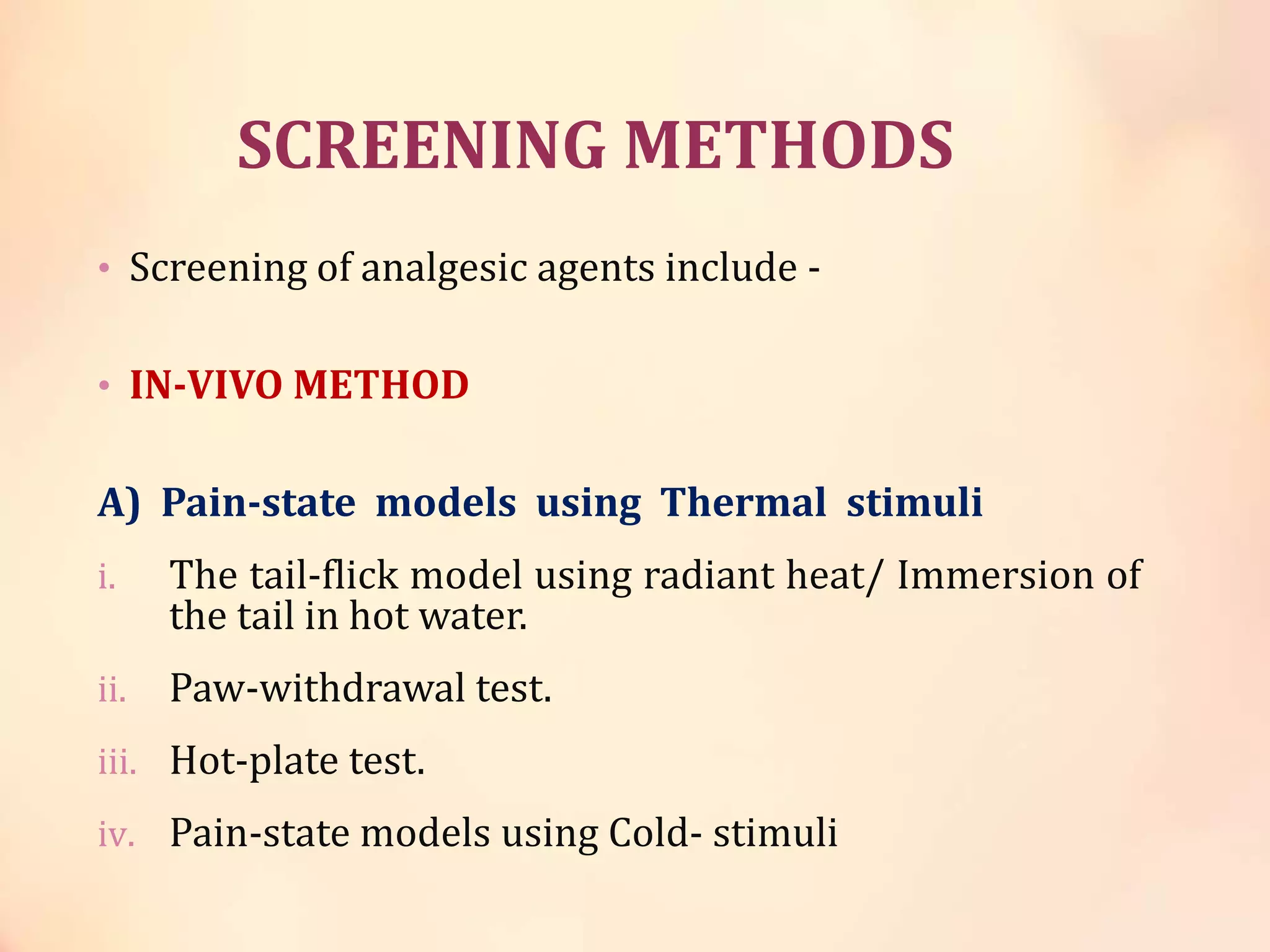 SCREENING METHODS

• Screening of analgesic agents include -

• IN-VIVO METHOD

A) Pain-state models using Thermal stimuli

i. The tail-flick model using radiant heat/ Immersion of the tail in hot water.

ii. Paw-withdrawal test.

iii. Hot-plate test.

iv. Pain-state models using Cold- stimuli